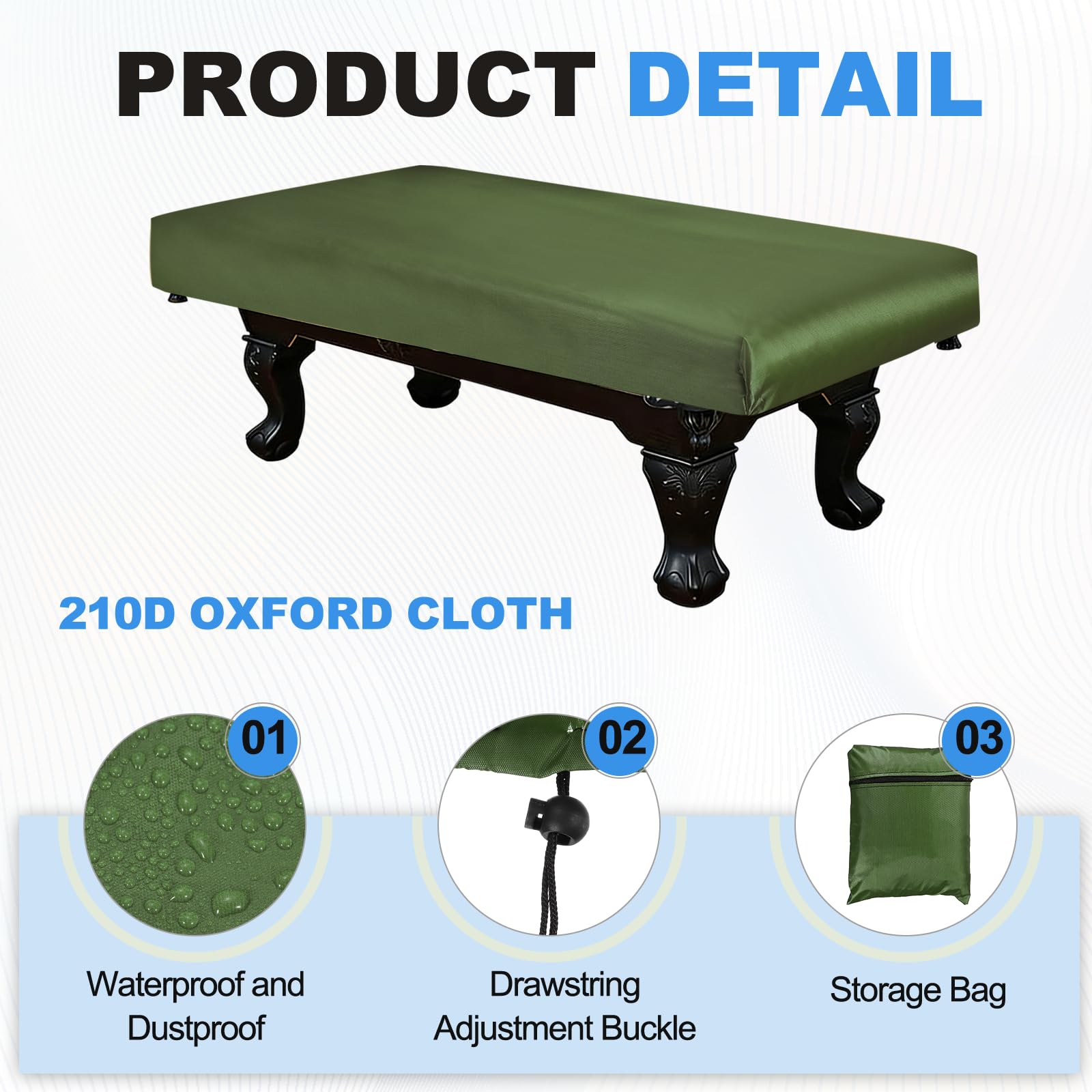 PRODUCT DETAIL

210D OXFORD CLOTH

01

Waterproof and Dustproof

02

Drawstring Adjustment Buckle

03

Storage Bag